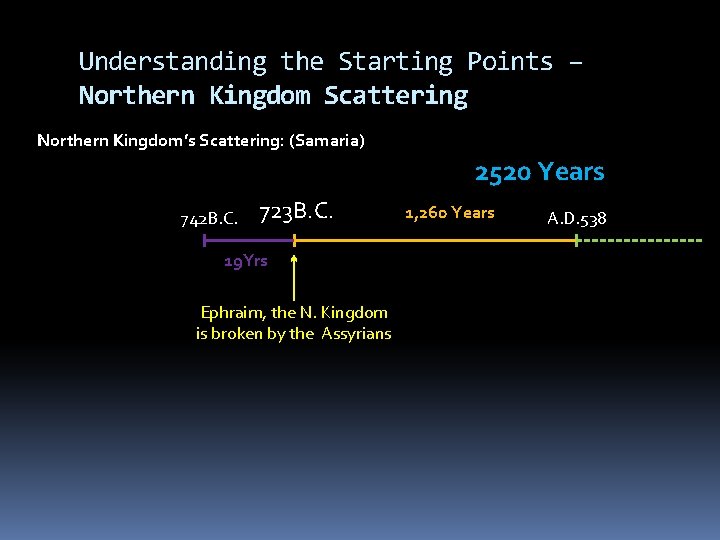 Understanding the Starting Points – Northern Kingdom Scattering

Northern Kingdom's Scattering: (Samaria)

2520 Years

742B.C.

723B.C.

1,260 Years

A.D.538

19Yrs

Ephraim, the N. Kingdom is broken by the Assyrians